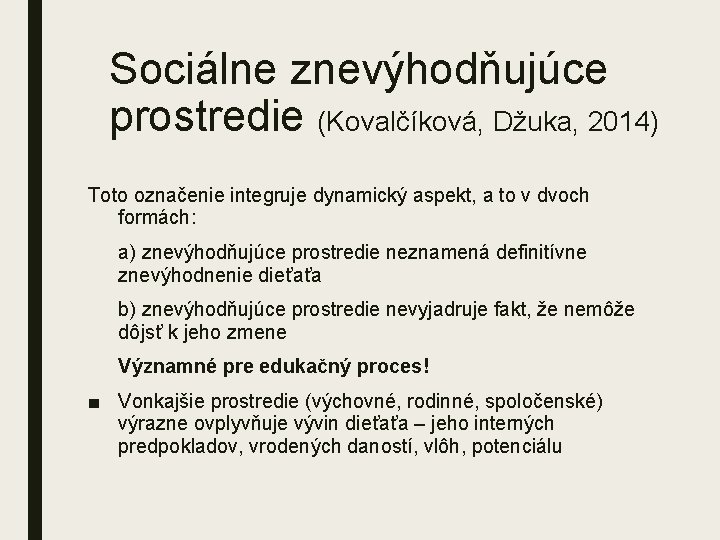 Sociálne znevýhodňujúce prostredie (Kovalčíková, Džuka, 2014)

Toto označenie integruje dynamický aspekt, a to v dvoch formách:

a) znevýhodňujúce prostredie neznamená definitívne znevýhodnenie dieťaťa

b) znevýhodňujúce prostredie nevyjadruje fakt, že nemôže dôjsť k jeho zmene

Významné pre edukačný proces!

■ Vonkajšie prostredie (výchovné, rodinné, spoločenské) výrazne ovplyvňuje vývin dieťaťa – jeho interných predpokladov, vrodených daností, vlôh, potenciálu